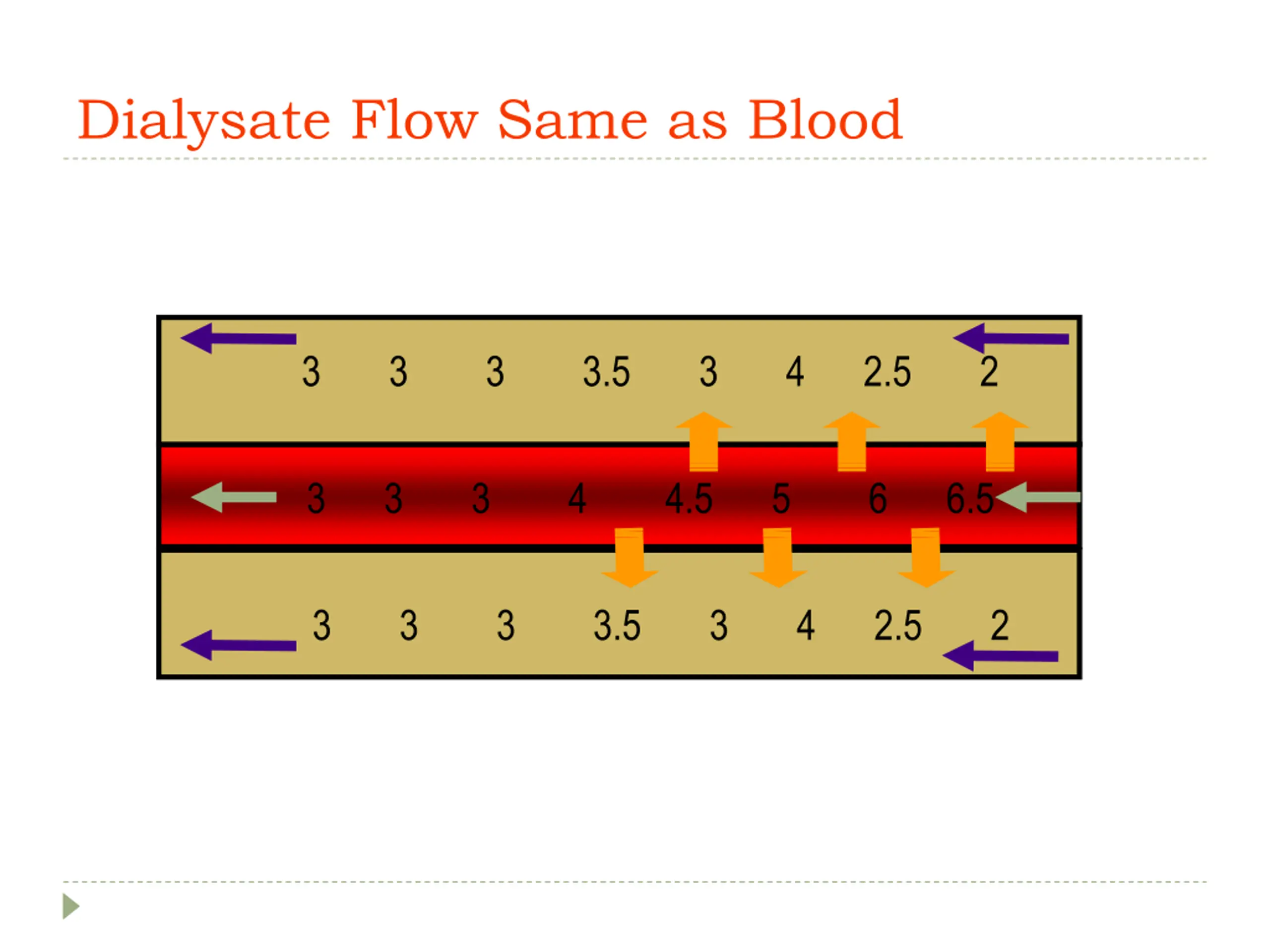 Dialysate Flow Same as Blood

3 3 3 3.5 3 4 2.5 2

3 3 3 4 4.5 5 6 6.5

3 3 3 3.5 3 4 2.5 2